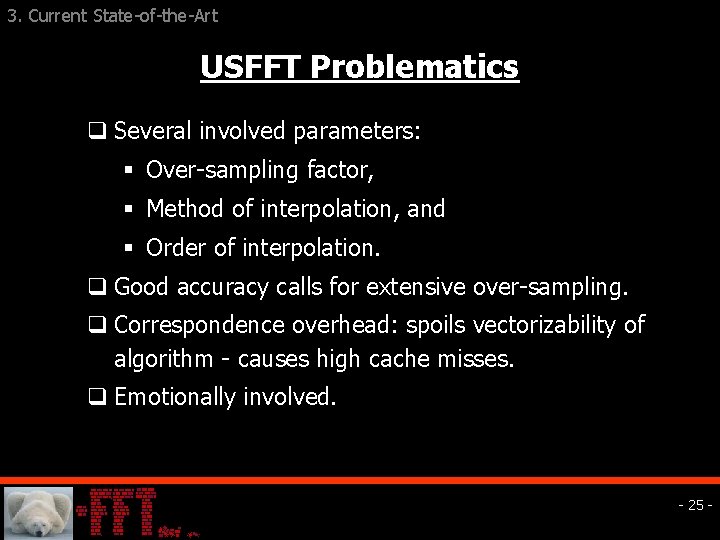 3. Current State-of-the-Art

USFFT Problematics

❑ Several involved parameters:
▪ Over-sampling factor,
▪ Method of interpolation, and
▪ Order of interpolation.
❑ Good accuracy calls for extensive over-sampling.
❑ Correspondence overhead: spoils vectorizability of algorithm - causes high cache misses.
❑ Emotionally involved.

FFT

- 25 -